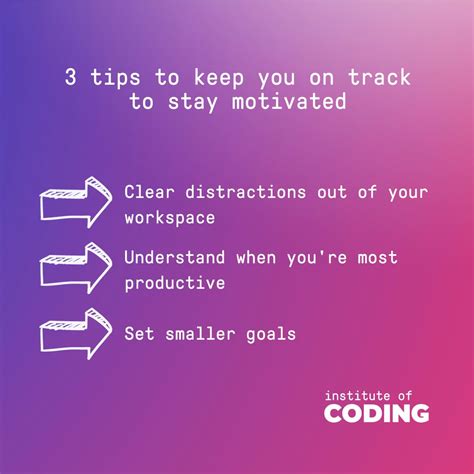 3 tips to keep you on track to stay motivated

Clear distractions out of your workspace

Understand when you're most productive

Set smaller goals

institute of
CODING